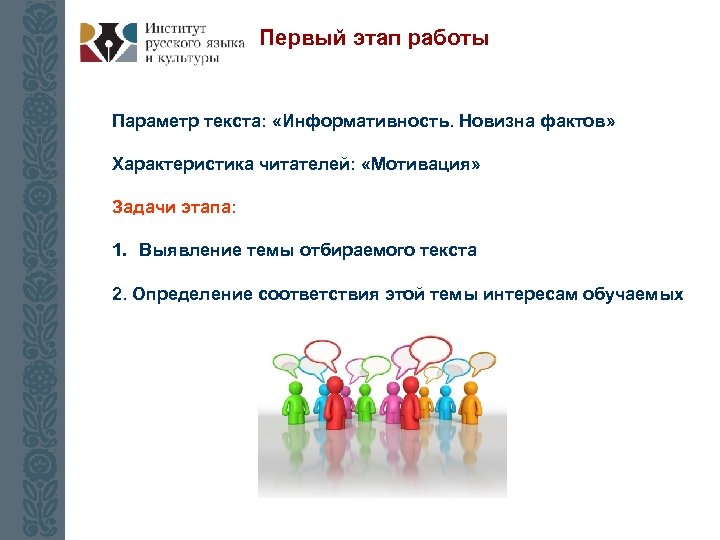 Институт русского языка и культуры

Первый этап работы

Параметр текста: «Информативность. Новизна фактов»

Характеристика читателей: «Мотивация»

Задачи этапа:

1. Выявление темы отбираемого текста

2. Определение соответствия этой темы интересам обучаемых